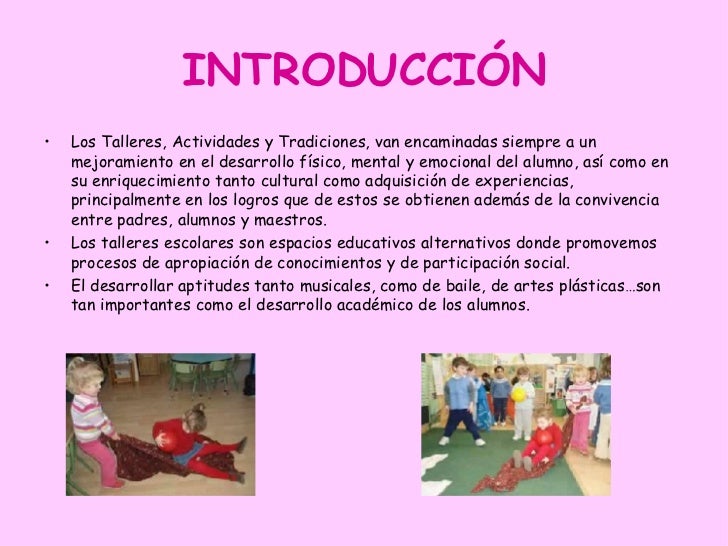 INTRODUCCIÓN

• Los Talleres, Actividades y Tradiciones, van encaminadas siempre a un mejoramiento en el desarrollo físico, mental y emocional del alumno, así como en su enriquecimiento tanto cultural como adquisición de experiencias, principalmente en los logros que de estos se obtienen además de la convivencia entre padres, alumnos y maestros.

• Los talleres escolares son espacios educativos alternativos donde promovemos procesos de apropiación de conocimientos y de participación social.

• El desarrollar aptitudes tanto musicales, como de baile, de artes plásticas…son tan importantes como el desarrollo académico de los alumnos.